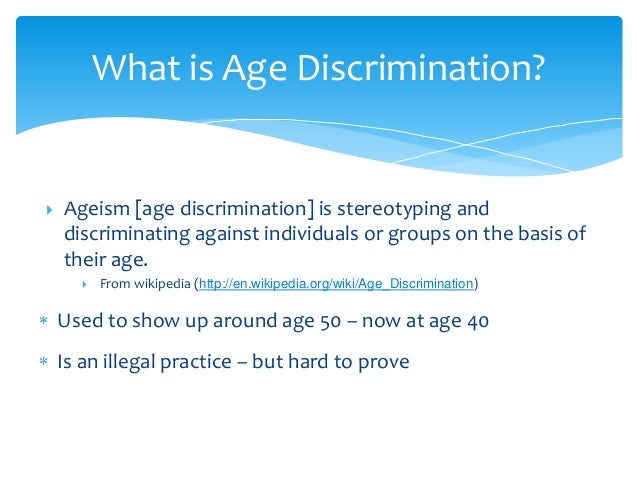 What is Age Discrimination?

Ageism [age discrimination] is stereotyping and discriminating against individuals or groups on the basis of their age.

From wikipedia (http://en.wikipedia.org/wiki/Age_Discrimination)

Used to show up around age 50 – now at age 40

Is an illegal practice – but hard to prove